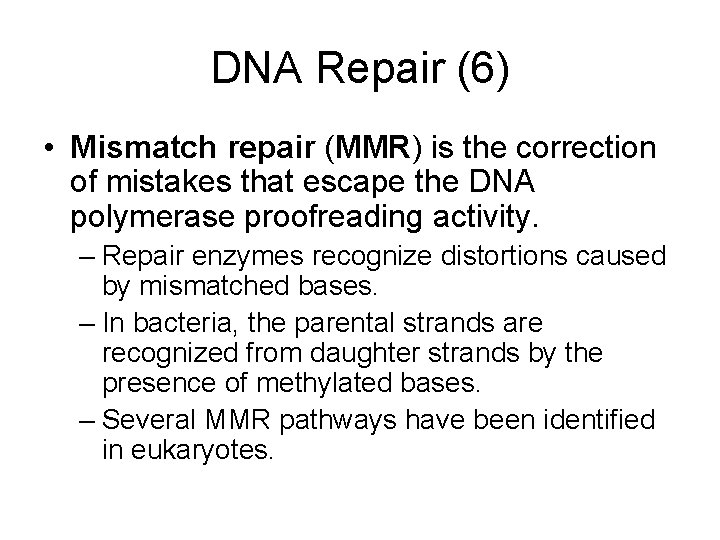 DNA Repair (6)

• Mismatch repair (MMR) is the correction of mistakes that escape the DNA polymerase proofreading activity.

– Repair enzymes recognize distortions caused by mismatched bases.

– In bacteria, the parental strands are recognized from daughter strands by the presence of methylated bases.

– Several MMR pathways have been identified in eukaryotes.